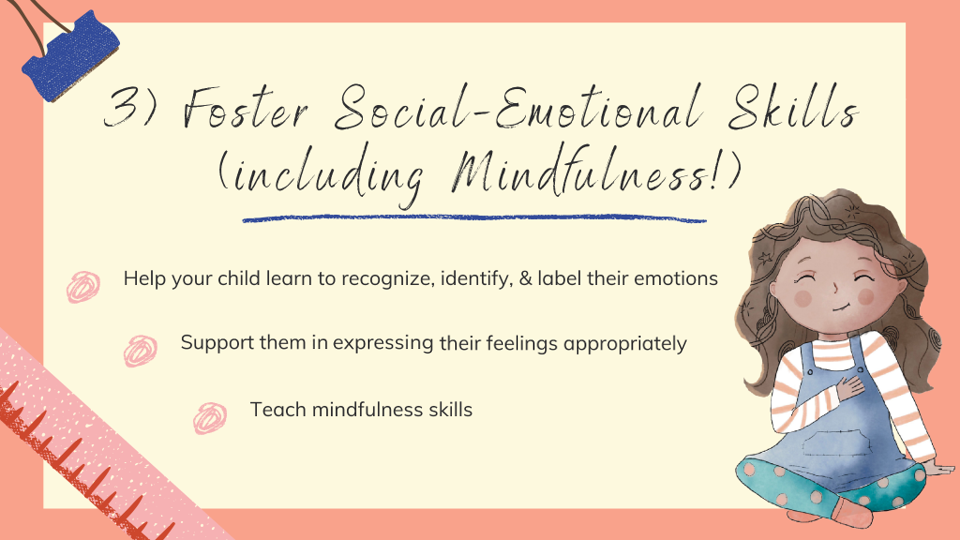 3) Foster Social-Emotional Skills (including Mindfulness!)

Help your child learn to recognize, identify, & label their emotions

Support them in expressing their feelings appropriately

Teach mindfulness skills